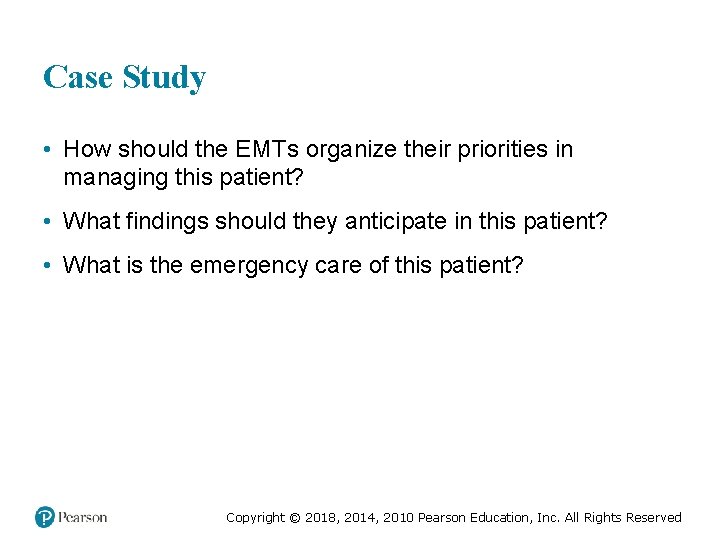 Case Study

• How should the EMTs organize their priorities in managing this patient?

• What findings should they anticipate in this patient?

• What is the emergency care of this patient?

Pearson

Copyright © 2018, 2014, 2010 Pearson Education, Inc. All Rights Reserved